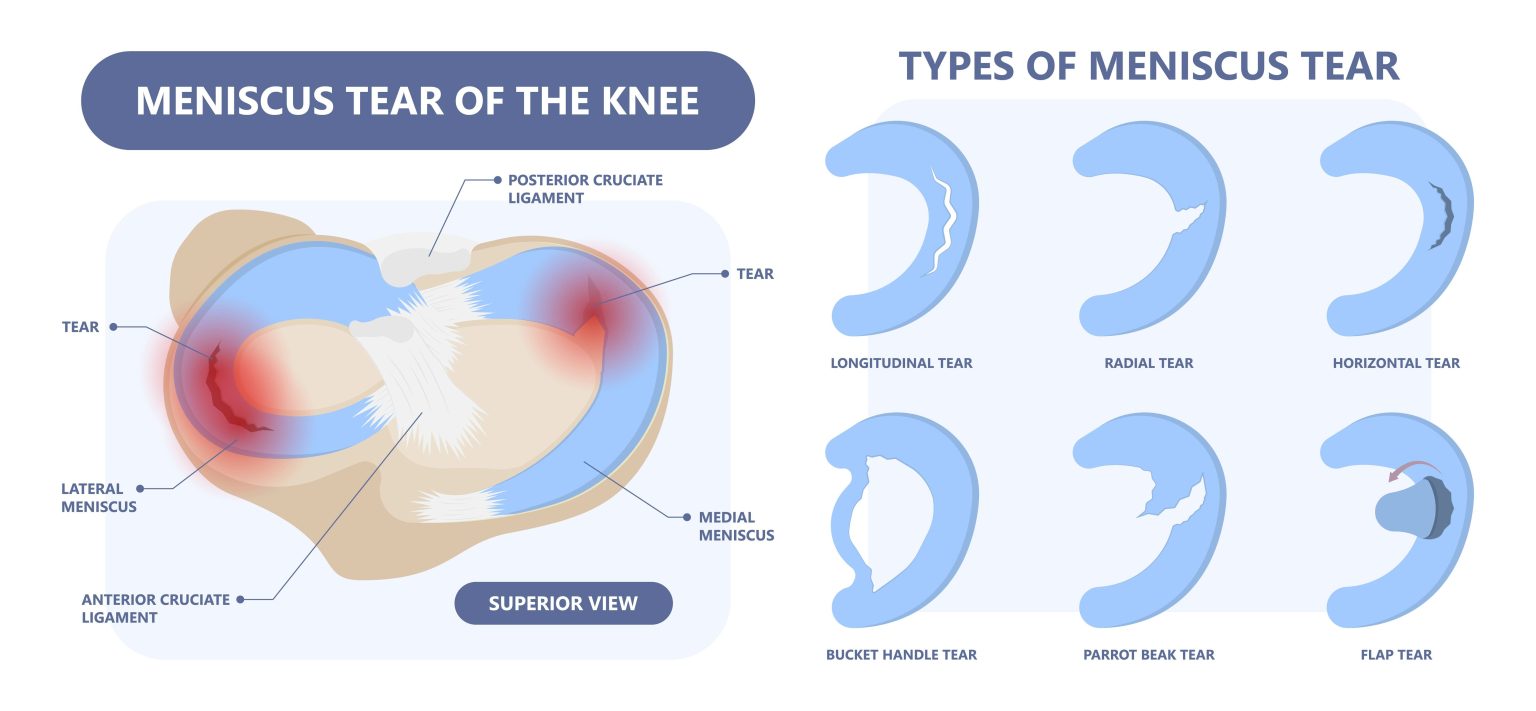 MENISCUS TEAR OF THE KNEE

POSTERIOR CRUCIATE LIGAMENT

TEAR

TEAR

LATERAL MENISCUS

MEDIAL MENISCUS

ANTERIOR CRUCIATE LIGAMENT

SUPERIOR VIEW

TYPES OF MENISCUS TEAR

LONGITUDINAL TEAR

RADIAL TEAR

HORIZONTAL TEAR

BUCKET HANDLE TEAR

PARROT BEAK TEAR

FLAP TEAR